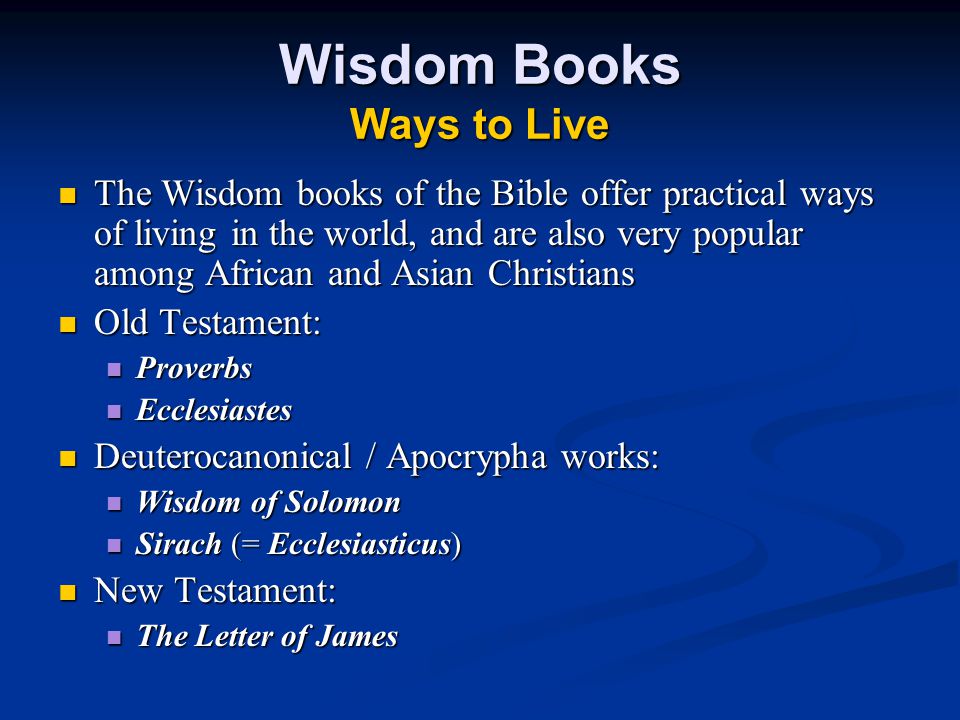 Wisdom Books
Ways to Live

- The Wisdom books of the Bible offer practical ways of living in the world, and are also very popular among African and Asian Christians
- Old Testament:
  - Proverbs
  - Ecclesiastes
- Deuterocanonical / Apocrypha works:
  - Wisdom of Solomon
  - Sirach (= Ecclesiasticus)
- New Testament:
  - The Letter of James